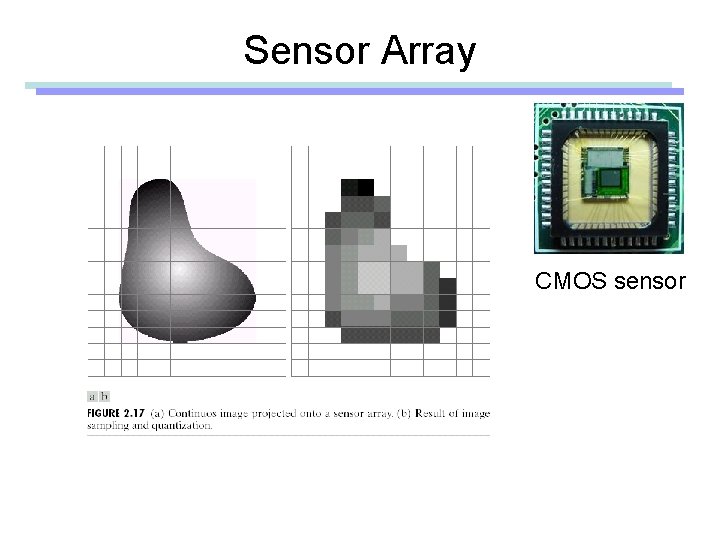 Sensor Array

CMOS sensor

a b

FIGURE 2.17 (a) Continuos image projected onto a sensor array. (b) Result of image sampling and quantization.